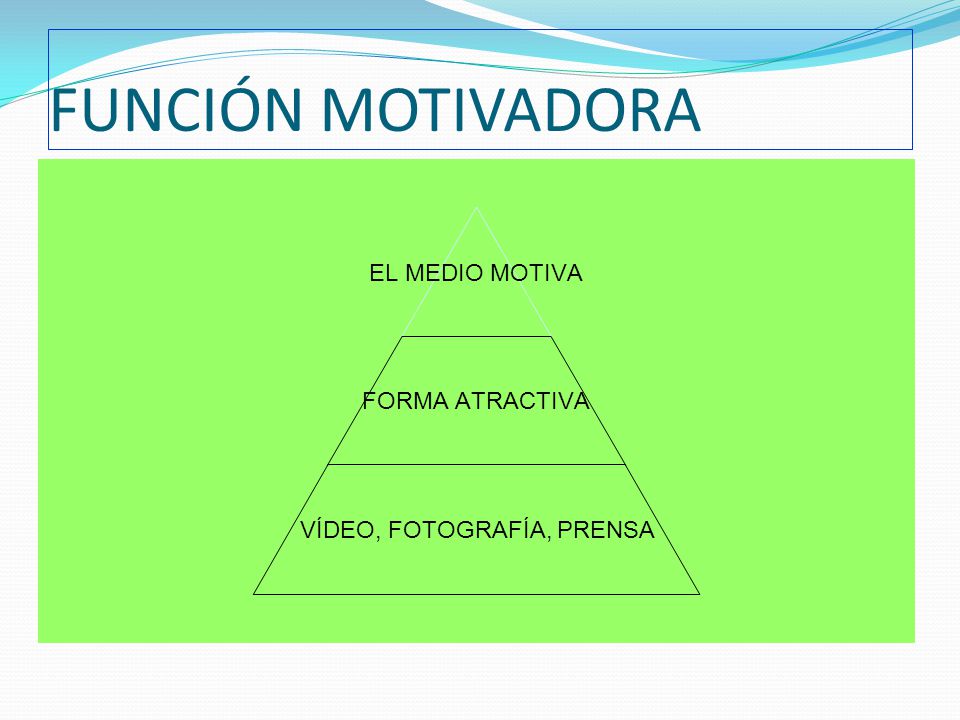 FUNCIÓN MOTIVADORA

EL MEDIO MOTIVA

FORMA ATRACTIVA

VÍDEO, FOTOGRAFÍA, PRENSA